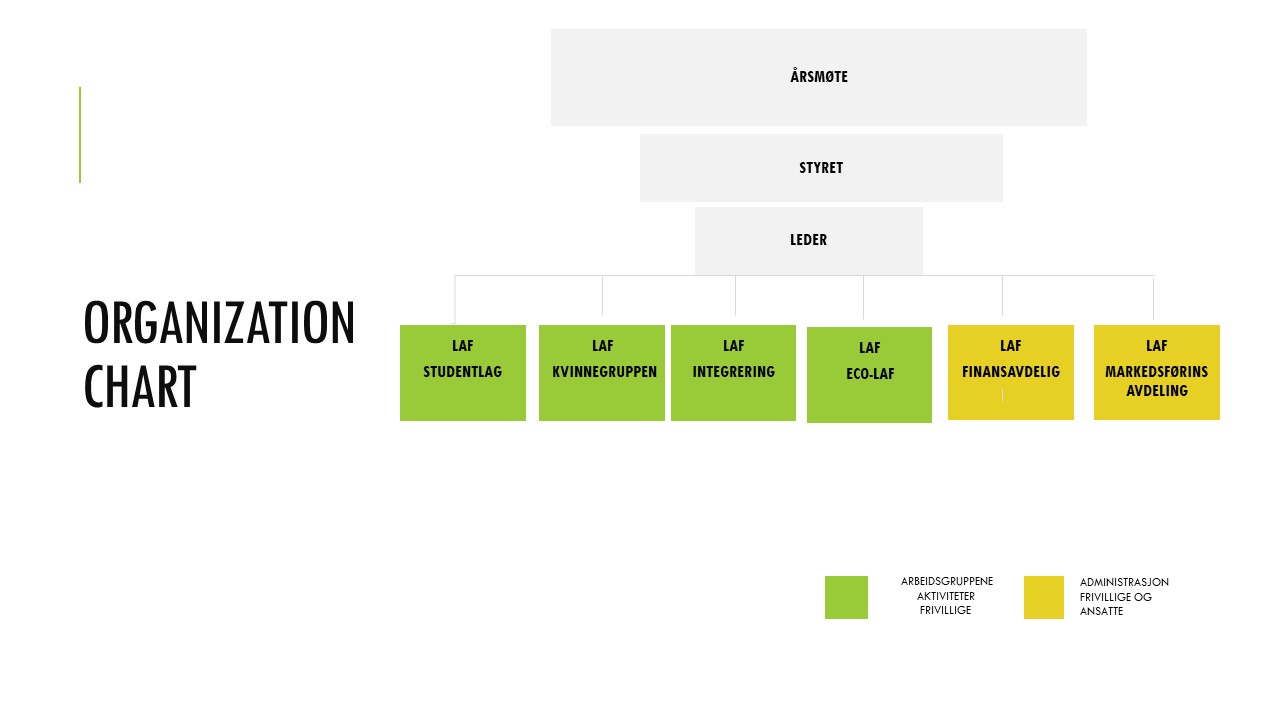 ORGANIZATION CHART

ÅRSMØTE

STYRET

LEDER

LAF
STUDENTLAG

LAF
KVINNEGRUPPEN

LAF
INTEGRERING

LAF
ECO-LAF

LAF
FINANSAVDELIG

LAF
MARKEDSFØRINS AVDELING

ARBEIDSGRUPPENE
AKTIVITETER
FRIVILLIGE

ADMINISTRASJON
FRIVILLIGE OG
ANSATTE